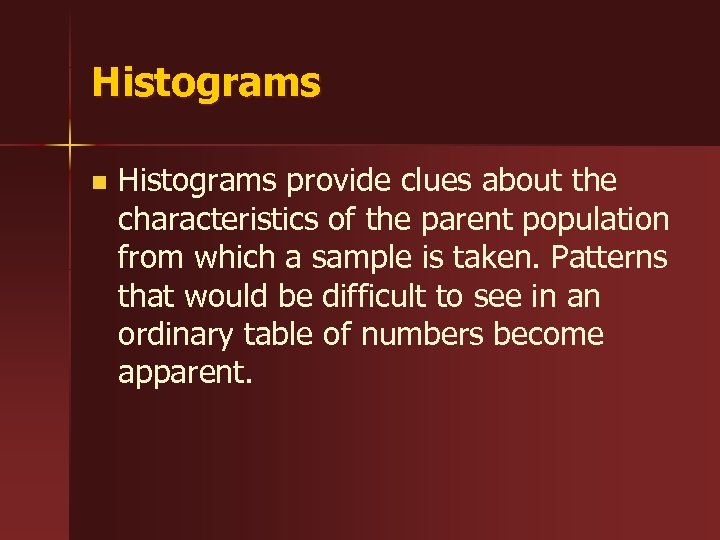 Histograms

Histograms provide clues about the characteristics of the parent population from which a sample is taken. Patterns that would be difficult to see in an ordinary table of numbers become apparent.